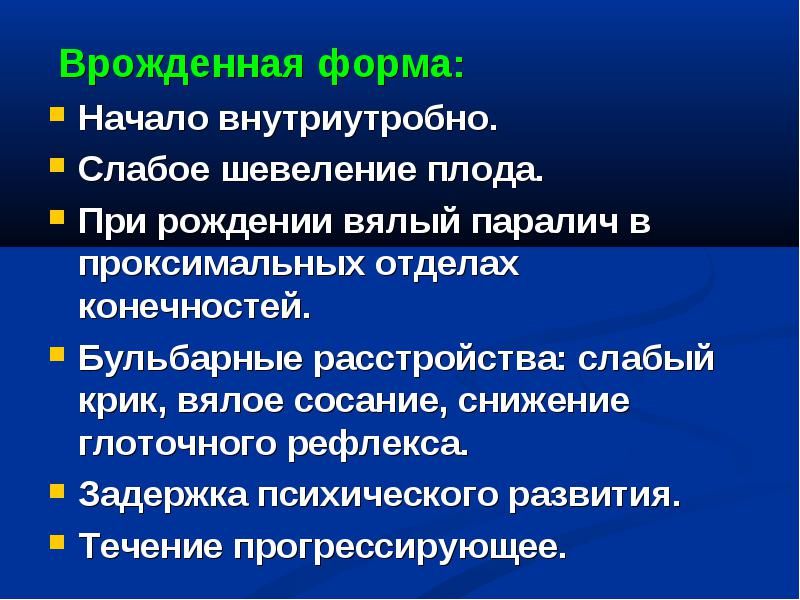 Врожденная форма:

- Начало внутриутробно.
- Слабое шевеление плода.
- При рождении вялый паралич в проксимальных отделах конечностей.
- Бульбарные расстройства: слабый крик, вялое сосание, снижение глоточного рефлекса.
- Задержка психического развития.
- Течение прогрессирующее.